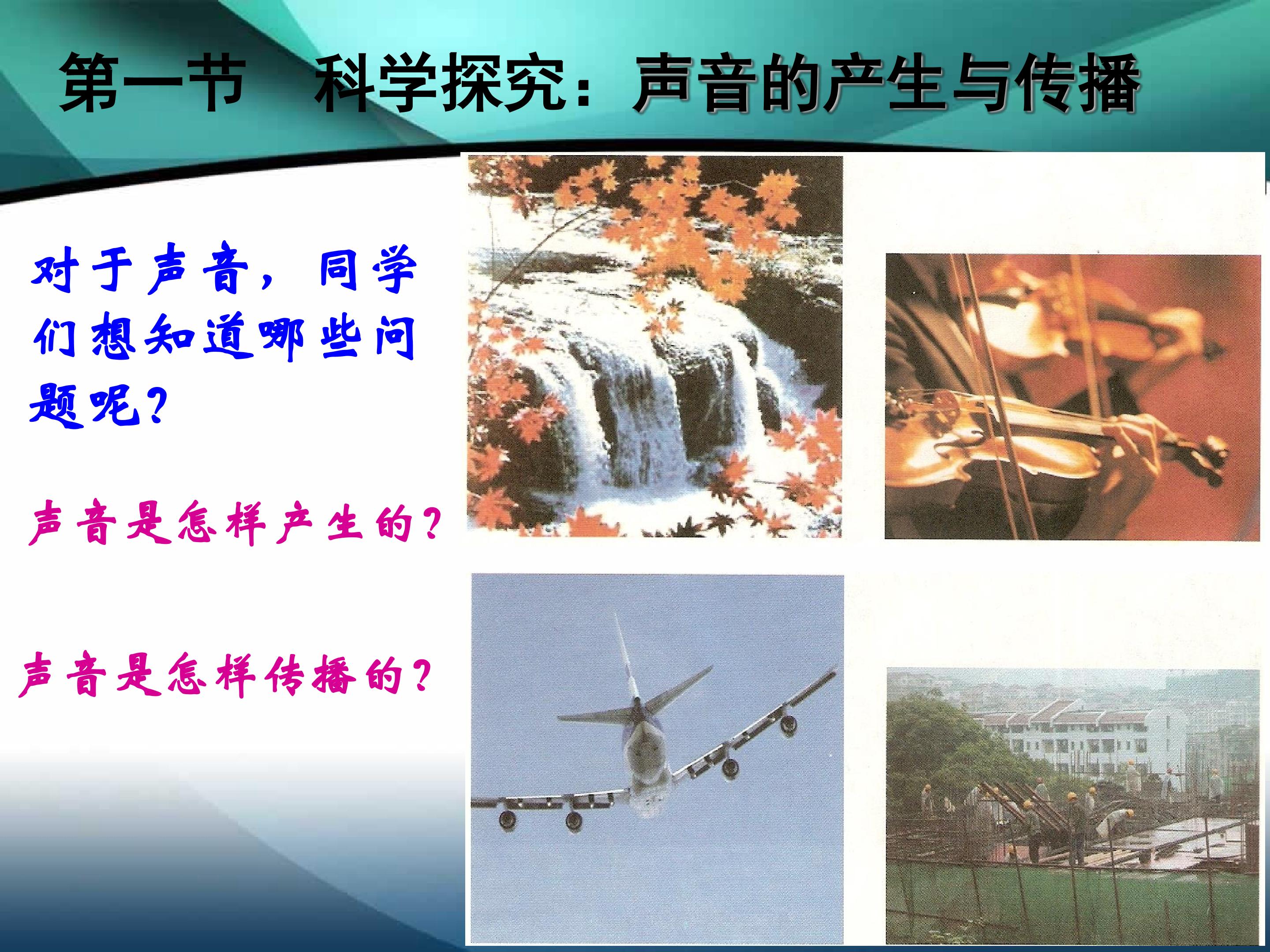 第一节　科学探究：声音的产生与传播

对于声音，同学们想知道哪些问题呢？

声音是怎样产生的？

声音是怎样传播的？